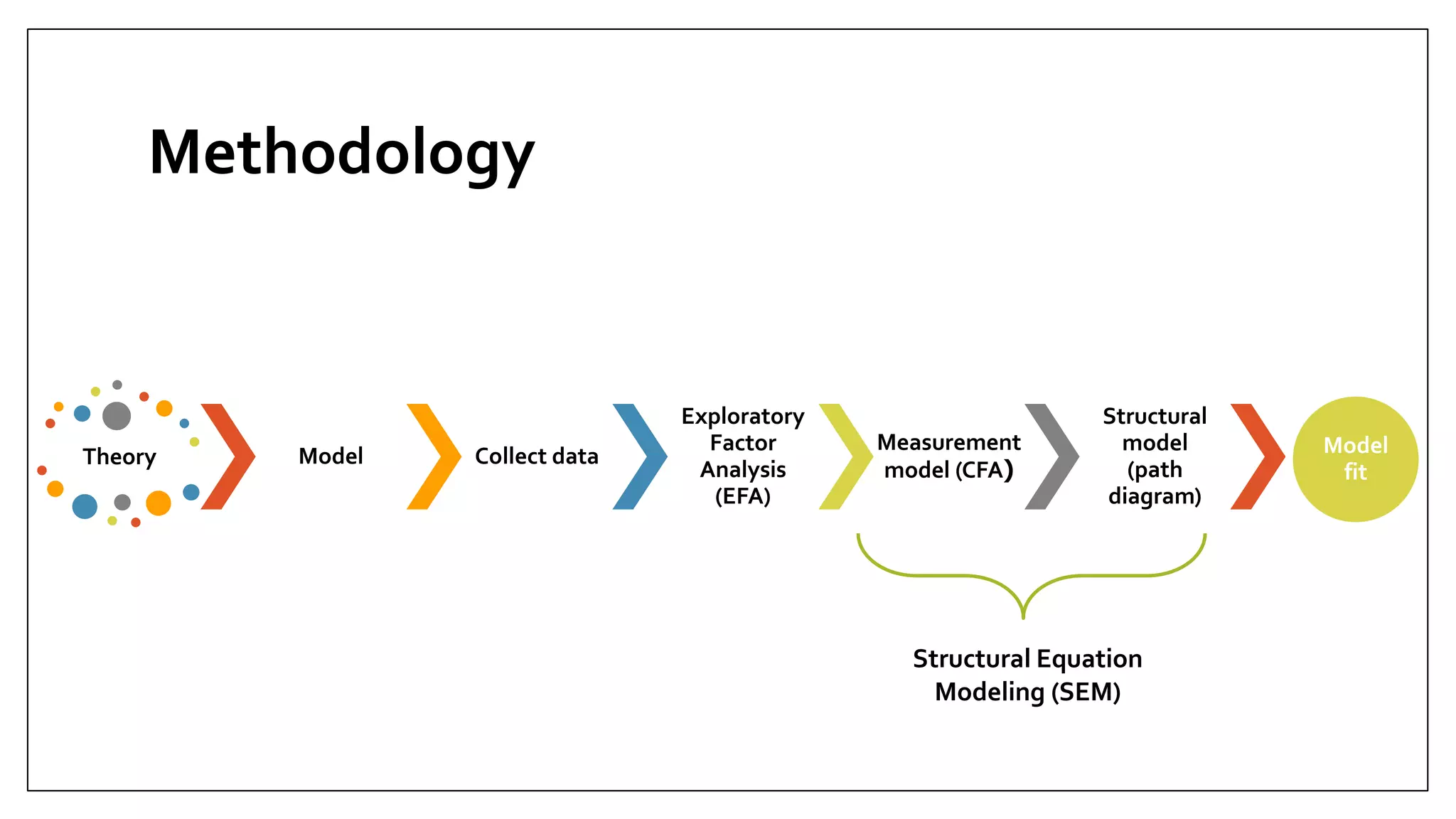 Methodology

Theory

Model

Collect data

Exploratory Factor Analysis (EFA)

Measurement model (CFA)

Structural model (path diagram)

Model fit

Structural Equation Modeling (SEM)